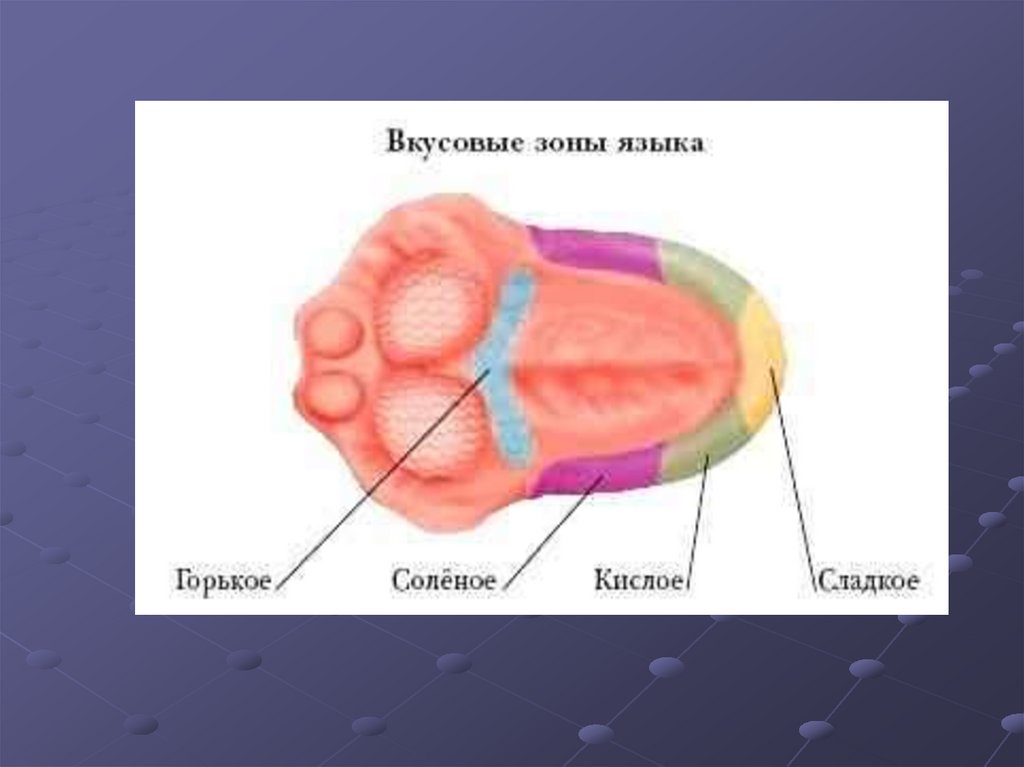 Вкусовые зоны языка

Горькое
Солёное
Кислое
Сладкое